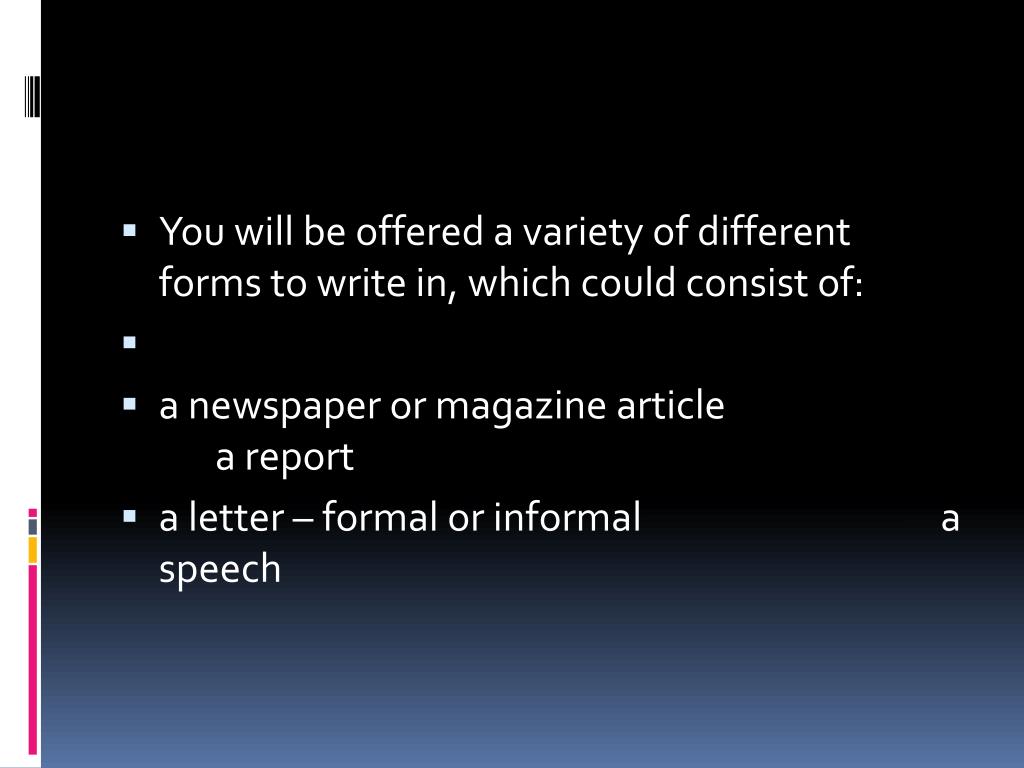 You will be offered a variety of different forms to write in, which could consist of:

a newspaper or magazine article a report

a letter – formal or informal a speech